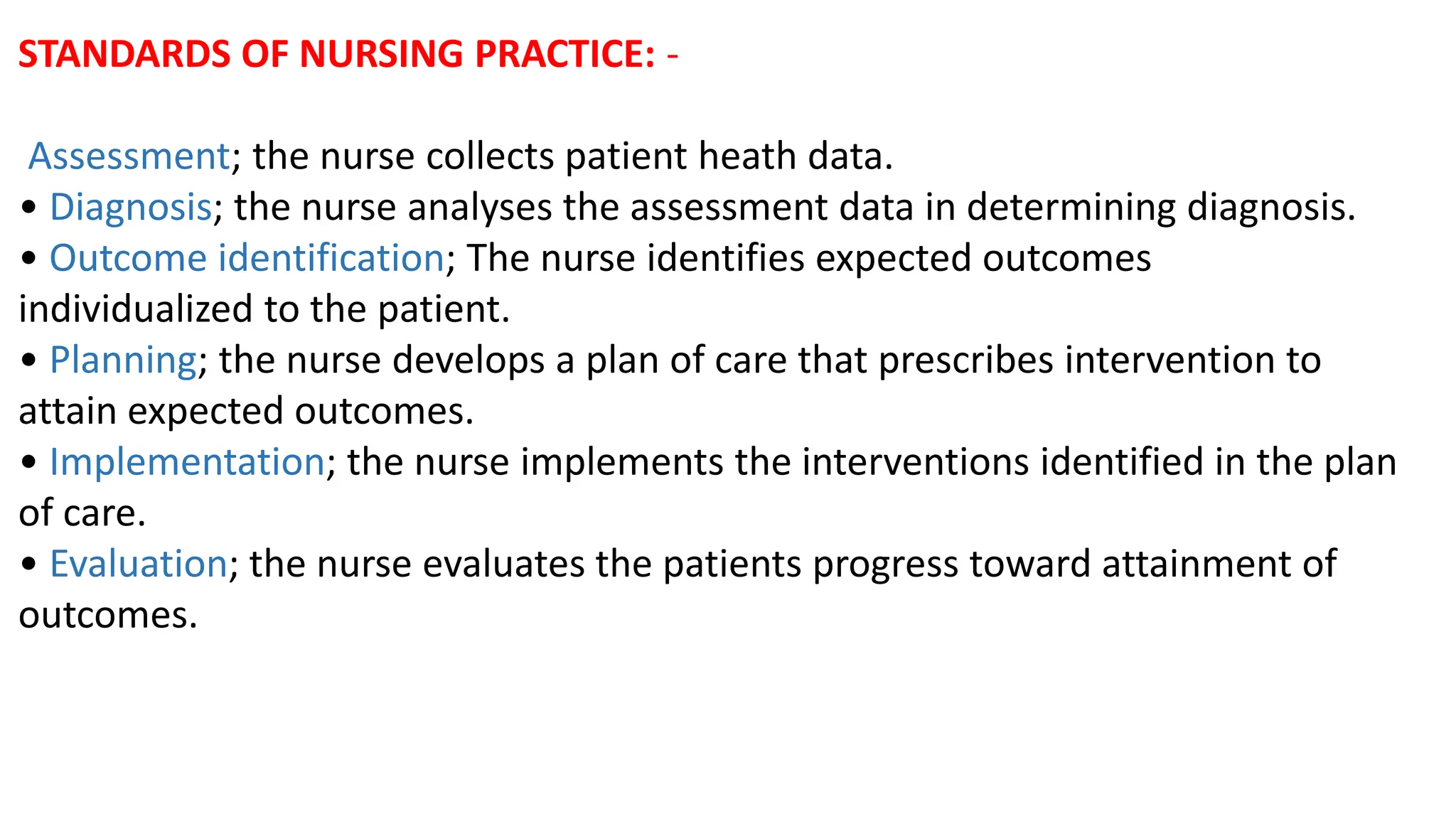 STANDARDS OF NURSING PRACTICE: -

Assessment; the nurse collects patient heath data.
• Diagnosis; the nurse analyses the assessment data in determining diagnosis.
• Outcome identification; The nurse identifies expected outcomes individualized to the patient.
• Planning; the nurse develops a plan of care that prescribes intervention to attain expected outcomes.
• Implementation; the nurse implements the interventions identified in the plan of care.
• Evaluation; the nurse evaluates the patients progress toward attainment of outcomes.